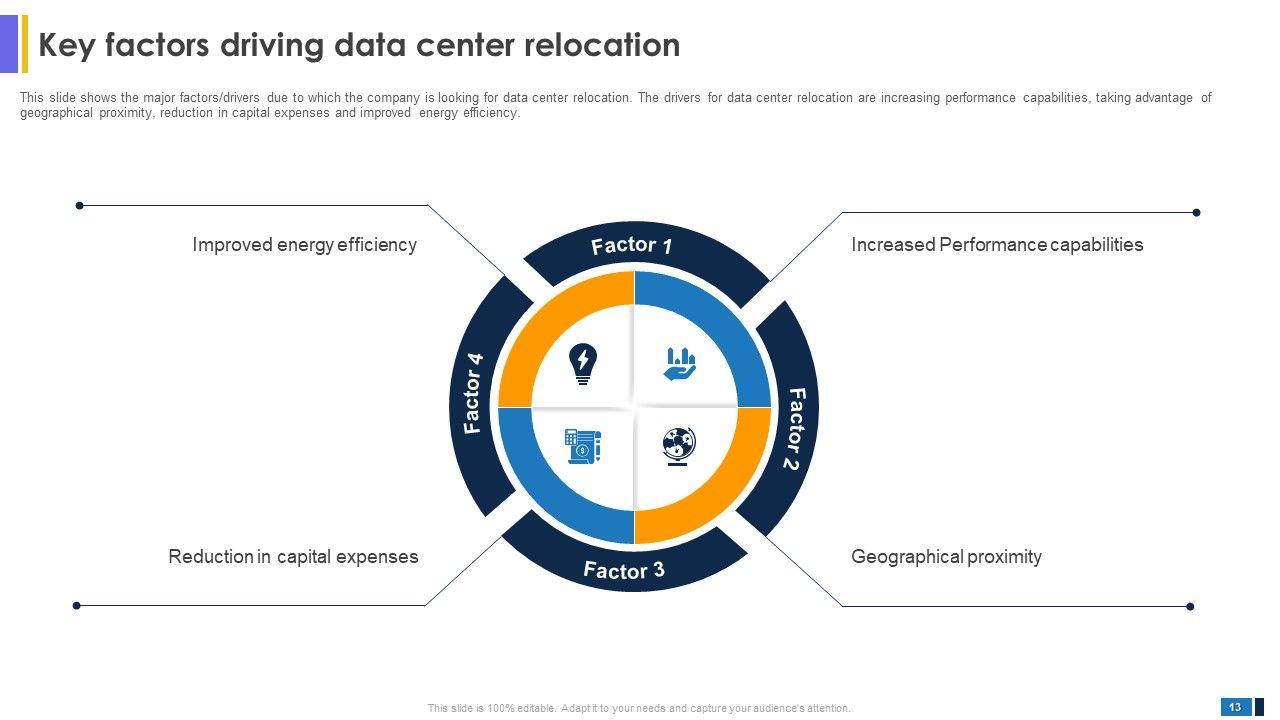 Key factors driving data center relocation

This slide shows the major factors/drivers due to which the company is looking for data center relocation. The drivers for data center relocation are increasing performance capabilities, taking advantage of geographical proximity, reduction in capital expenses and improved energy efficiency.

Improved energy efficiency

Factor 1

Increased Performance capabilities

Factor 4

Factor 2

Reduction in capital expenses

Factor 3

Geographical proximity

This slide is 100% editable. Adapt it to your needs and capture your audience's attention.

13